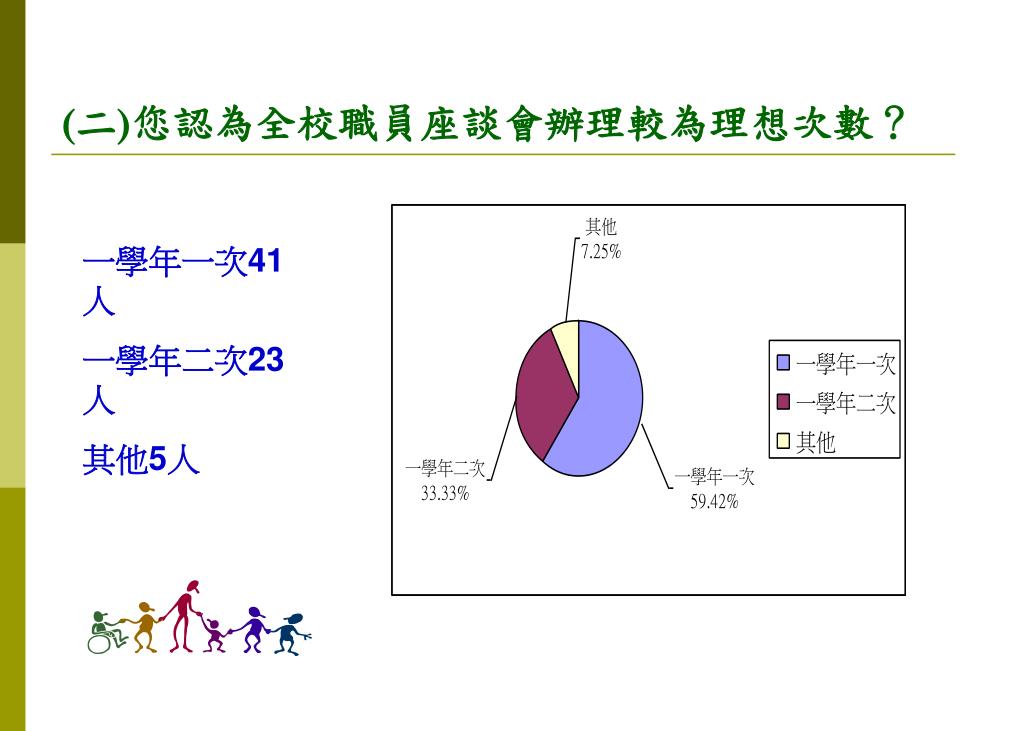 (二)您認為全校職員座談會辦理較為理想次數？

一學年一次41人

一學年二次23人

其他5人

其他
7.25%

一學年二次
33.33%

一學年一次
59.42%

一學年一次
一學年二次
其他